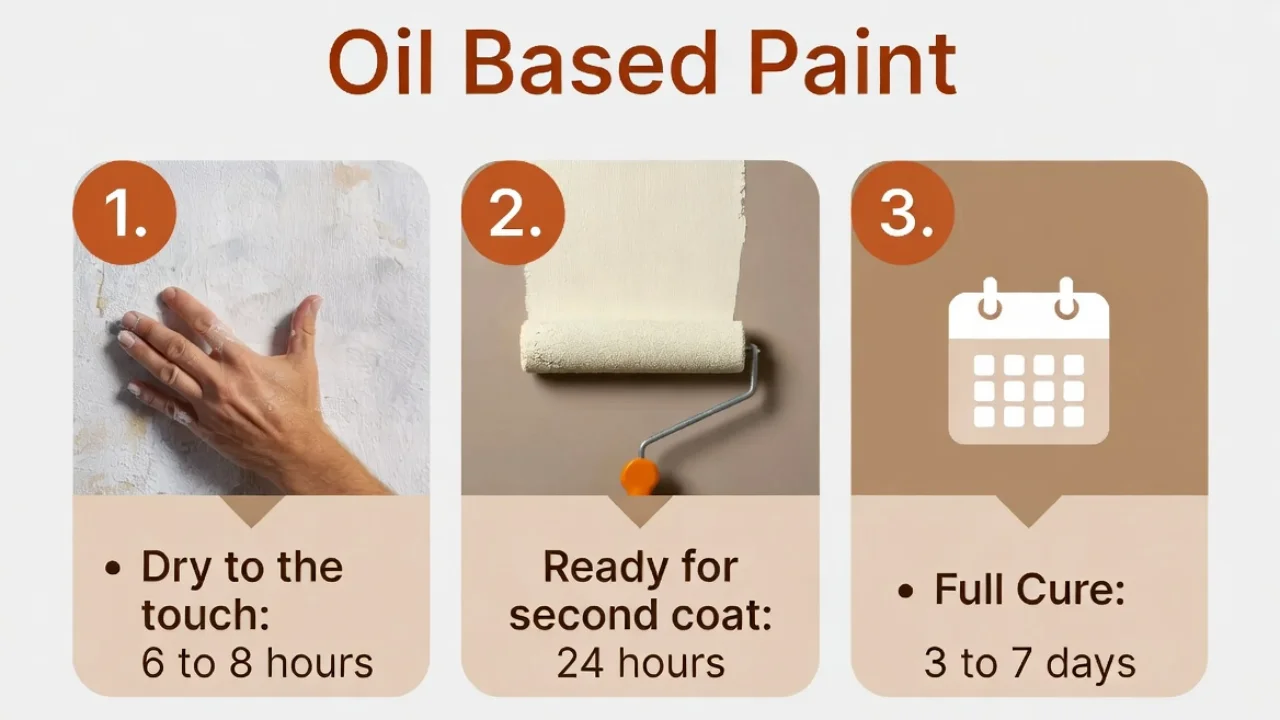 Oil Based Paint

1.

• Dry to the touch:
6 to 8 hours

2.

Ready for second coat:
24 hours

3.

• Full Cure:

3 to 7 days